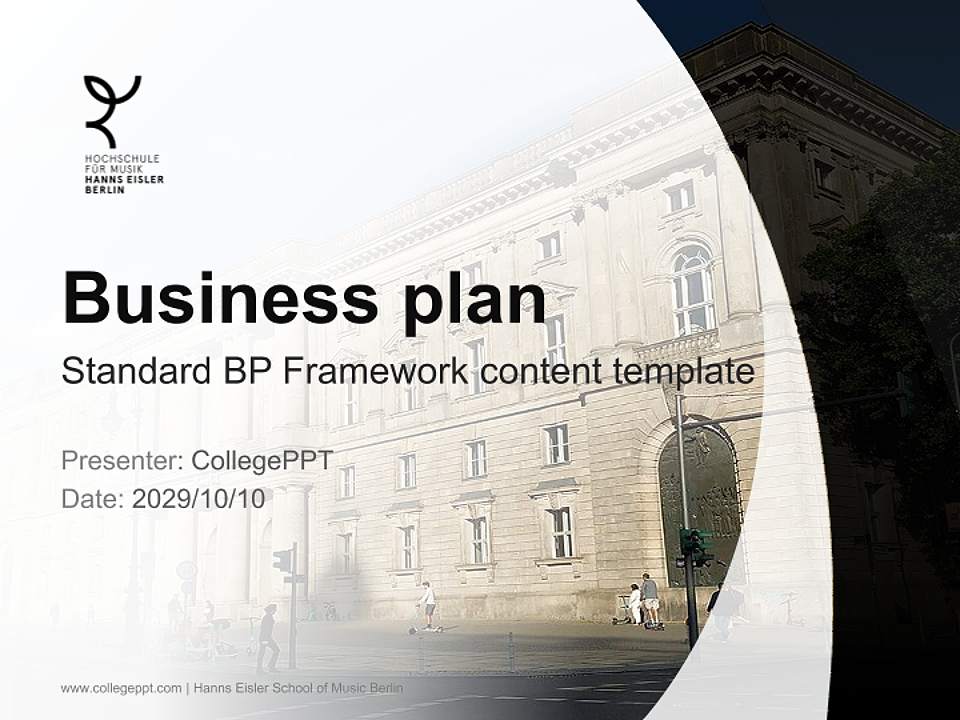 HOCHSCHULE
FÜR MUSIK
HANNS EISLER
BERLIN

Business plan

Standard BP Framework content template

Presenter: CollegePPT
Date: 2029/10/10

www.collegeppt.com | Hanns Eisler School of Music Berlin